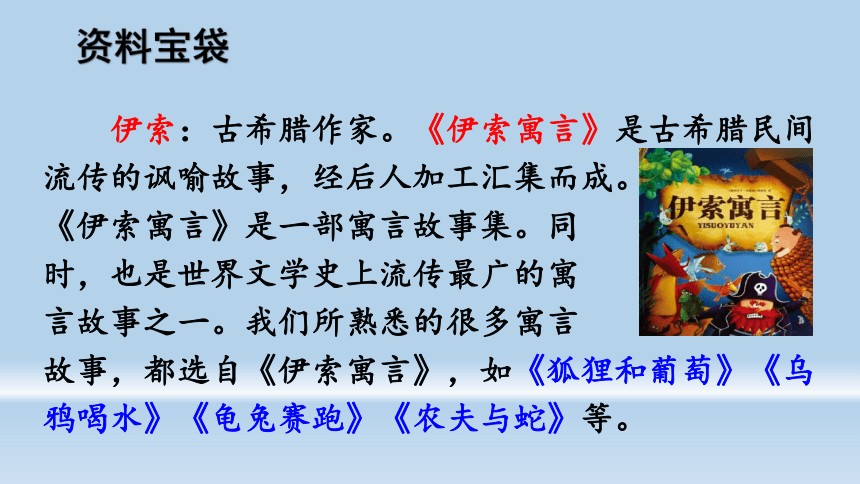 资料宝袋

伊索：古希腊作家。《伊索寓言》是古希腊民间流传的讽喻故事，经后人加工汇集而成。《伊索寓言》是一部寓言故事集。同时，也是世界文学史上流传最广的寓言故事之一。我们所熟悉的很多寓言故事，都选自《伊索寓言》，如《狐狸和葡萄》《乌鸦喝水》《龟兔赛跑》《农夫与蛇》等。

伊索寓言
YISUOYUYAN